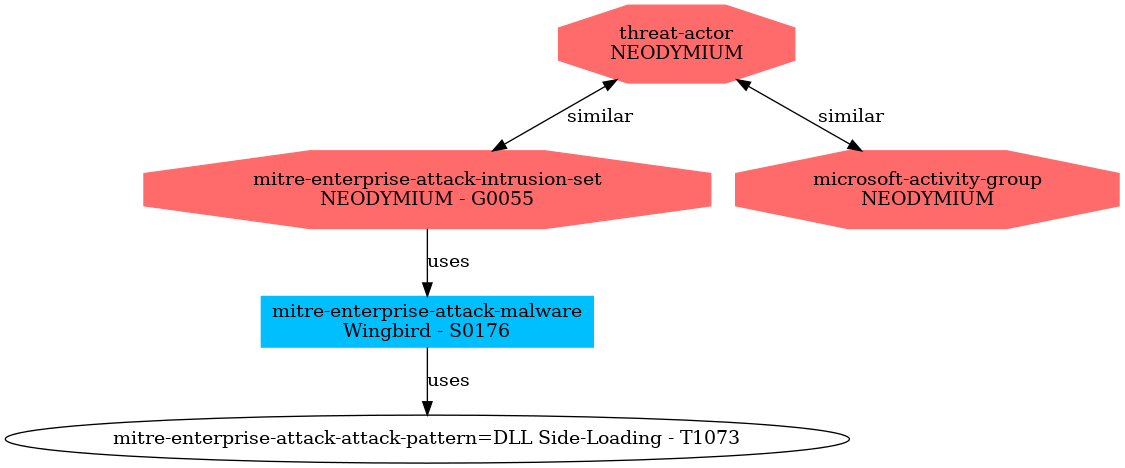 threat-actor
NEODYMIUM

similar

similar

mitre-enterprise-attack-intrusion-set
NEODYMIUM - G0055

microsoft-activity-group
NEODYMIUM

uses

mitre-enterprise-attack-malware
Wingbird - S0176

uses

mitre-enterprise-attack-attack-pattern=DLL Side-Loading - T1073